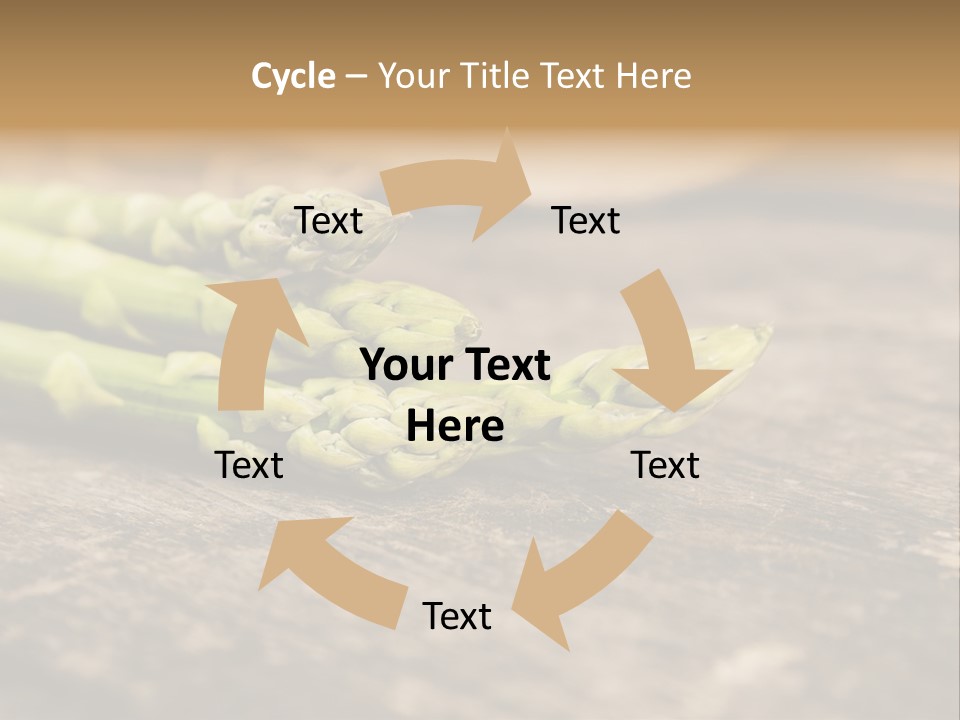 Cycle – Your Title Text Here

Text

Text

Your Text Here

Text

Text

Text